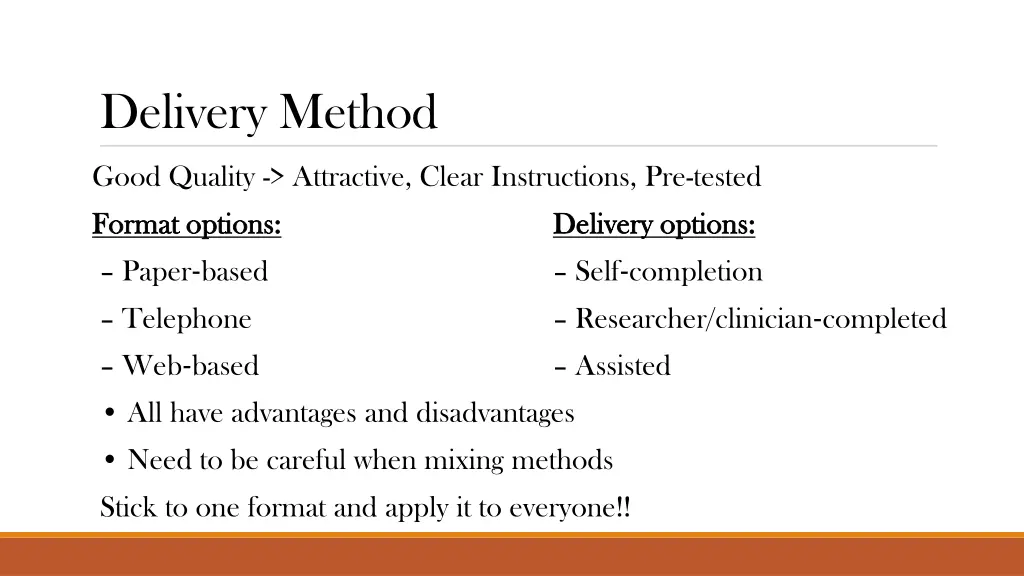 Delivery Method

Good Quality -> Attractive, Clear Instructions, Pre-tested

Format options:
– Paper-based
– Telephone
– Web-based

Delivery options:
– Self-completion
– Researcher/clinician-completed
– Assisted

• All have advantages and disadvantages
• Need to be careful when mixing methods

Stick to one format and apply it to everyone!!